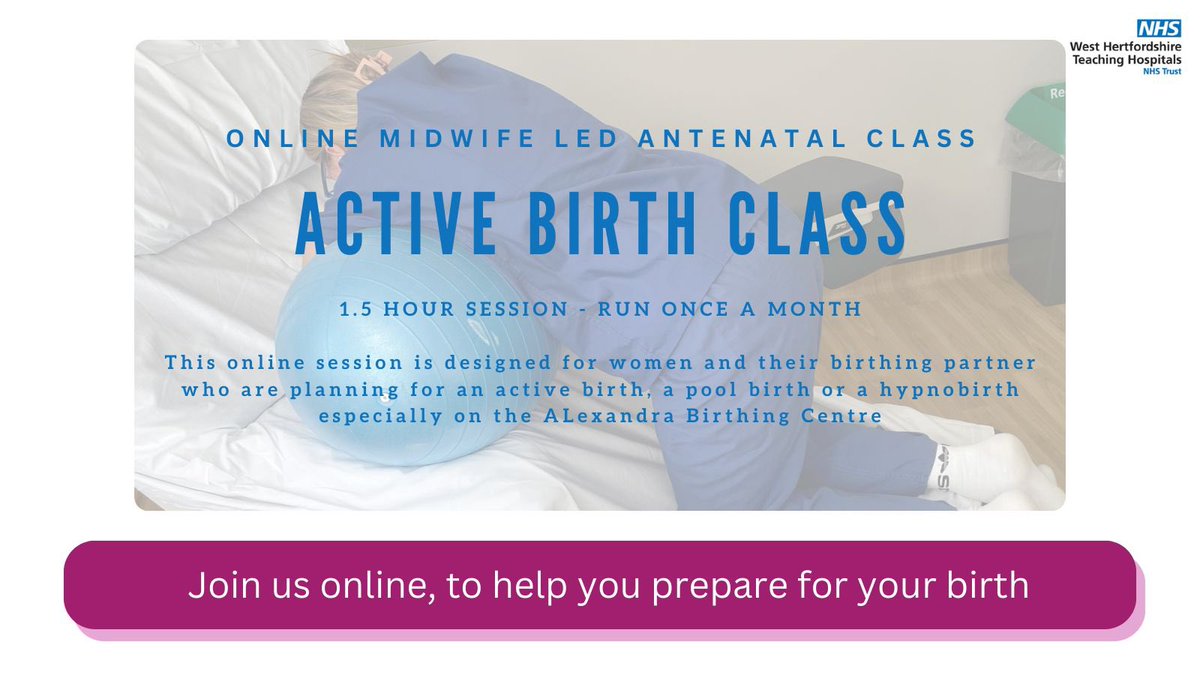 NHS
West Hertfordshire Teaching Hospitals
NHS Trust

ONLINE MIDWIFE LED ANTENATAL CLASS

ACTIVE BIRTH CLASS

1.5 HOUR SESSION - RUN ONCE A MONTH

This online session is designed for women and their birthing partner who are planning for an active birth, a pool birth or a hypnobirth especially on the ALexandra Birthing Centre

Join us online, to help you prepare for your birth